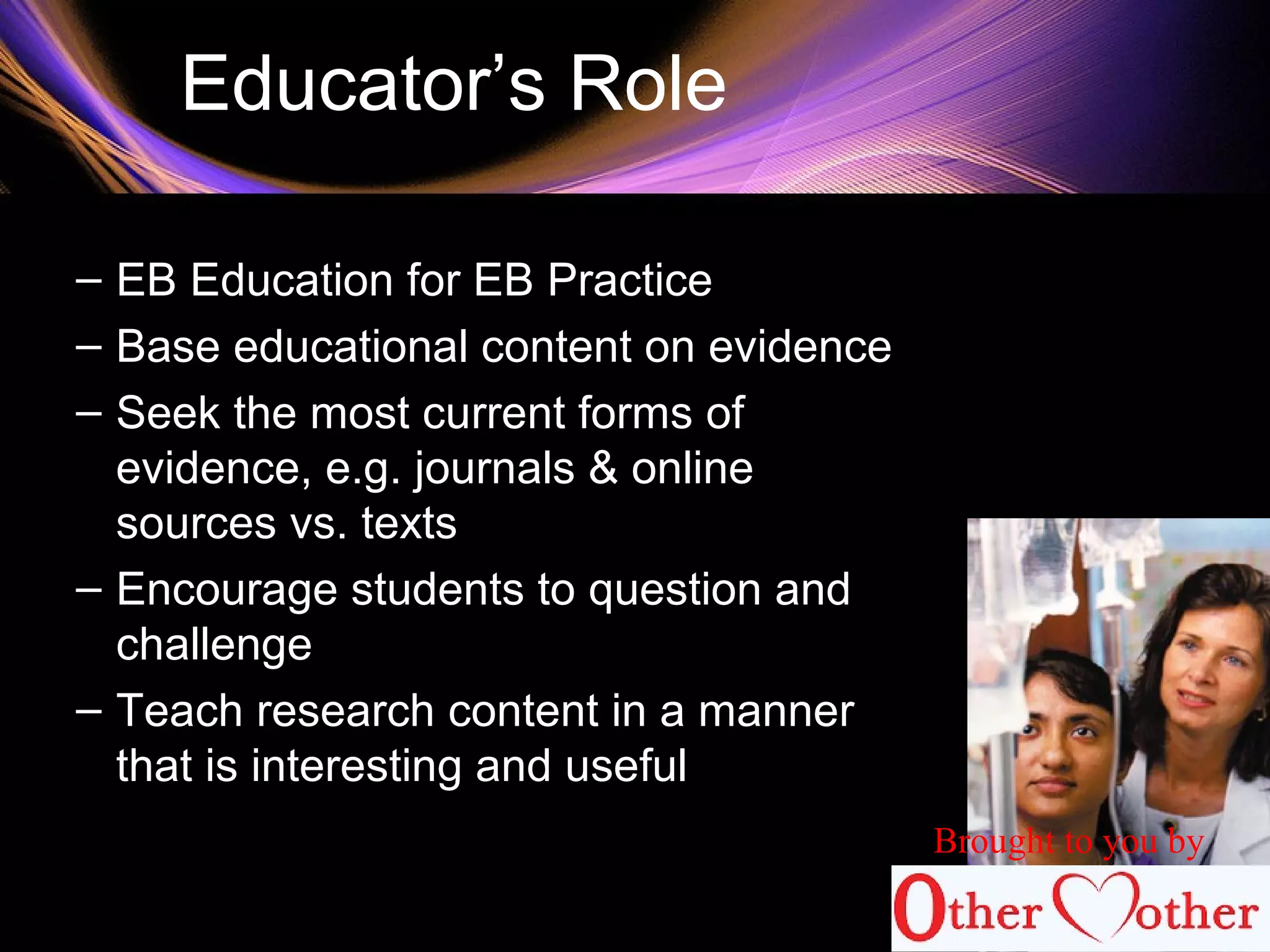 Educator’s Role

– EB Education for EB Practice
– Base educational content on evidence
– Seek the most current forms of evidence, e.g. journals & online sources vs. texts
– Encourage students to question and challenge
– Teach research content in a manner that is interesting and useful

Brought to you by
Other Mother